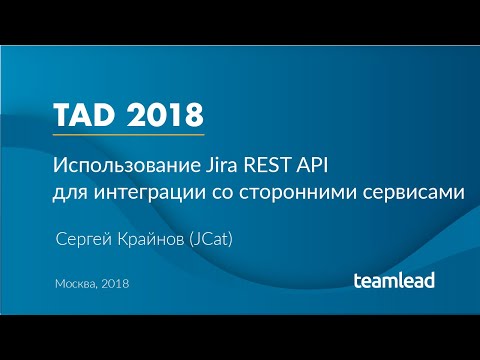 TAD 2018

Использование Jira REST API для интеграции со сторонними сервисами

Сергей Крайнов (JCat)

Москва, 2018

teamlead